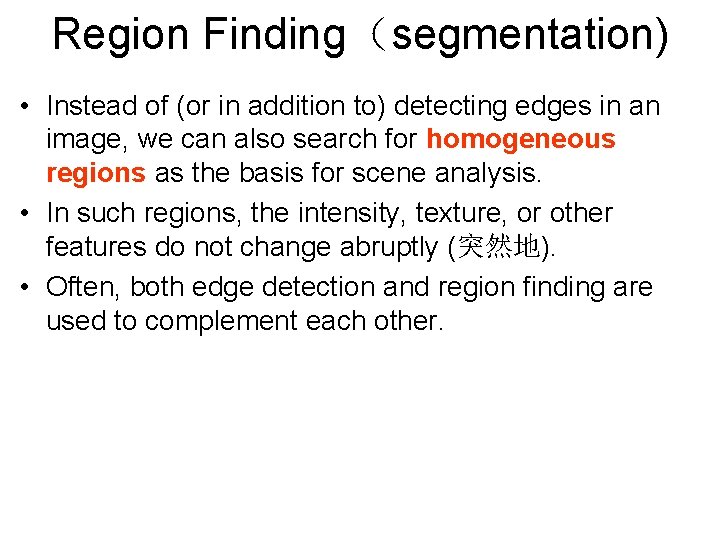 Region Finding（segmentation)

• Instead of (or in addition to) detecting edges in an image, we can also search for homogeneous regions as the basis for scene analysis.

• In such regions, the intensity, texture, or other features do not change abruptly (突然地).

• Often, both edge detection and region finding are used to complement each other.